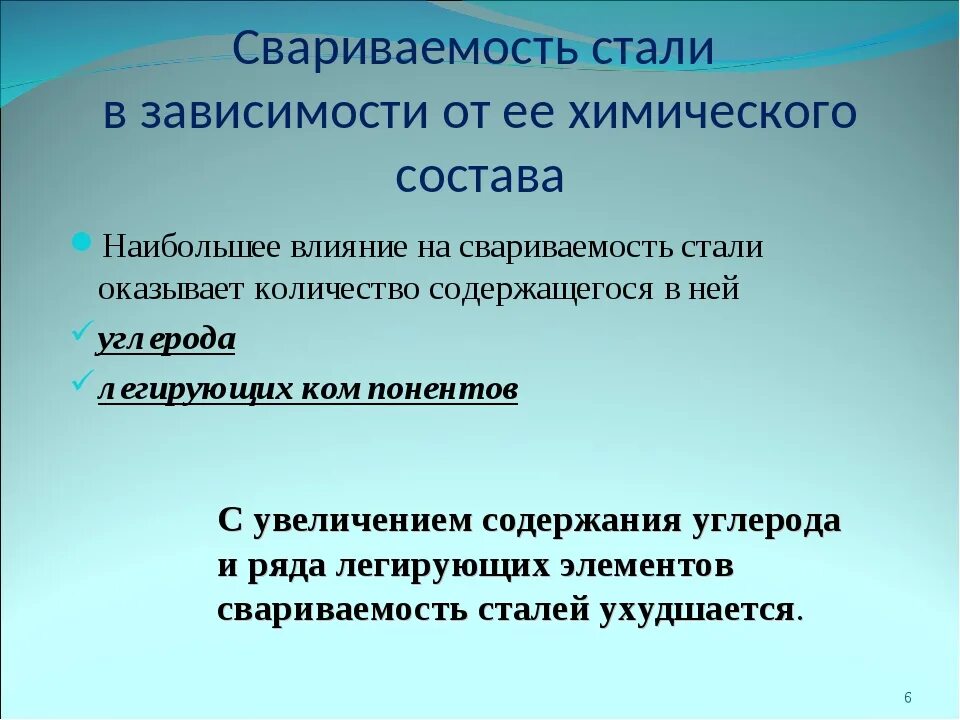 Свариваемость стали в зависимости от ее химического состава

Наибольшее влияние на свариваемость стали оказывает количество содержащегося в ней

углерода

легирующих компонентов

С увеличением содержания углерода и ряда легирующих элементов свариваемость сталей ухудшается.

6